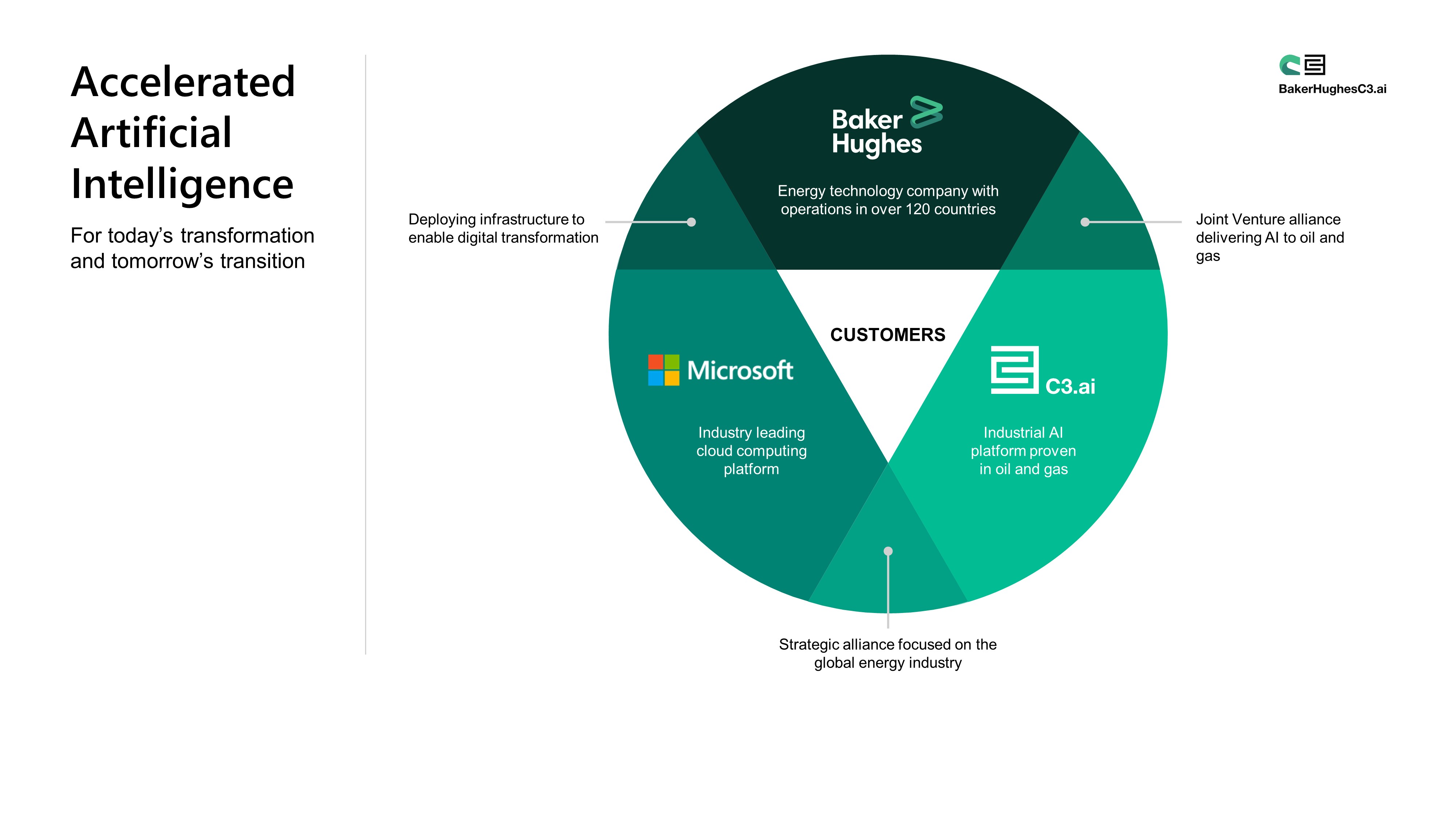 Accelerated Artificial Intelligence

For today's transformation and tomorrow's transition

BakerHughesC3.ai

Baker Hughes

Energy technology company with operations in over 120 countries

Deploying infrastructure to enable digital transformation

Joint Venture alliance delivering AI to oil and gas

CUSTOMERS

Microsoft

Industry leading cloud computing platform

C3.ai

Industrial AI platform proven in oil and gas

Strategic alliance focused on the global energy industry